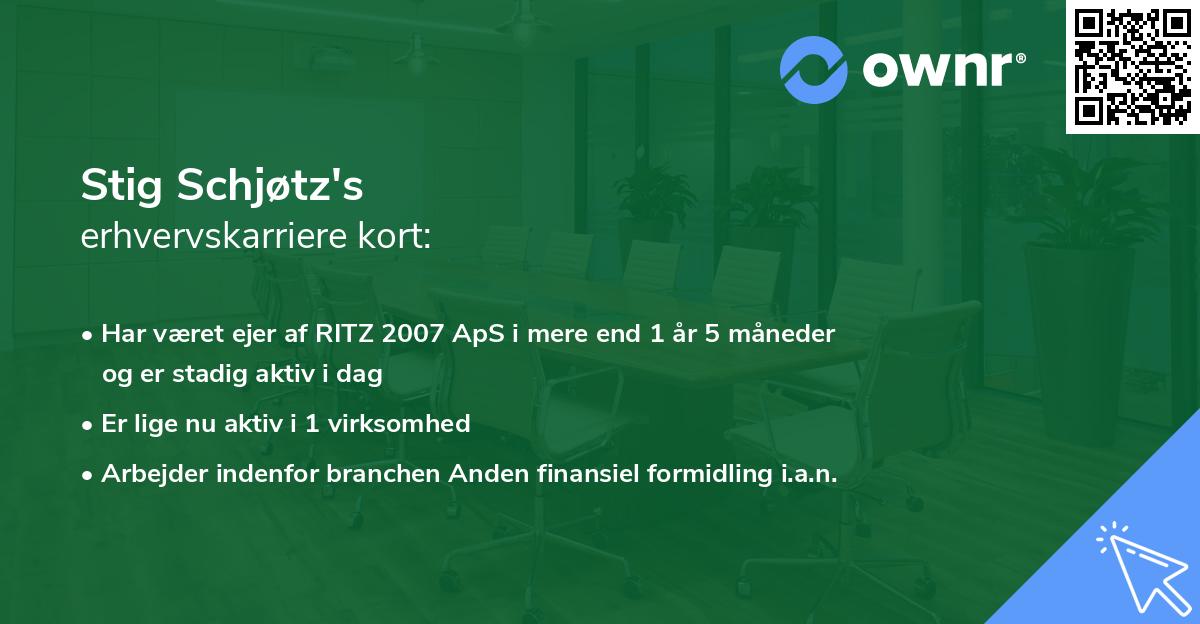 ownr®

Stig Schjøtz's
erhvervskarriere kort:

• Har været ejer af RITZ 2007 ApS i mere end 1 år 5 måneder og er stadig aktiv i dag

• Er lige nu aktiv i 1 virksomhed

• Arbejder indenfor branchen Anden finansiel formidling i.a.n.